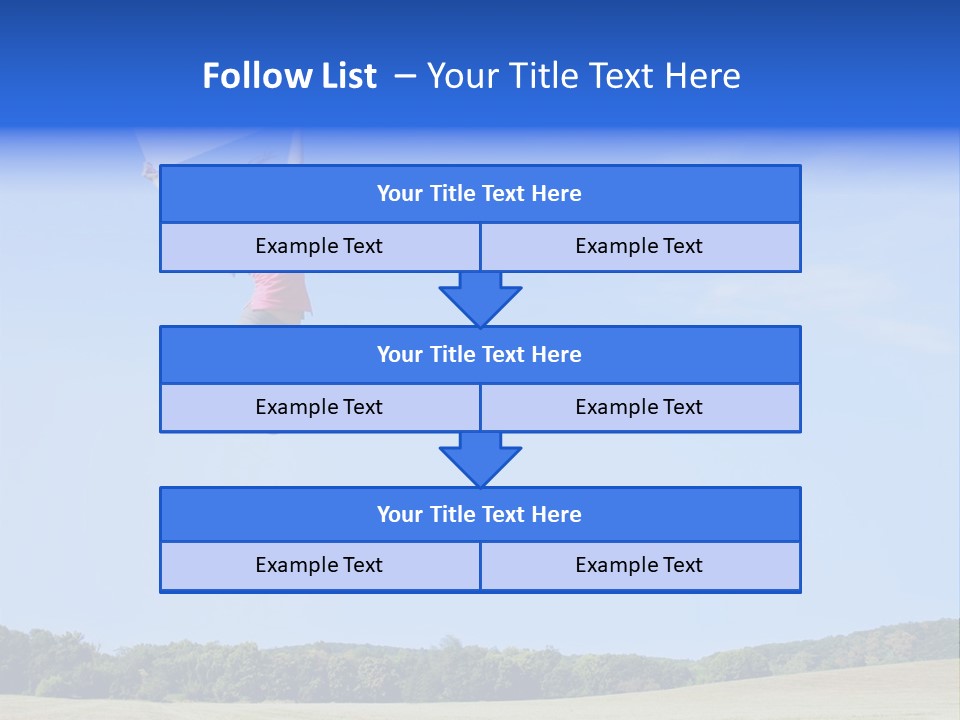 Follow List – Your Title Text Here

Your Title Text Here

Example Text

Example Text

Your Title Text Here

Example Text

Example Text

Your Title Text Here

Example Text

Example Text